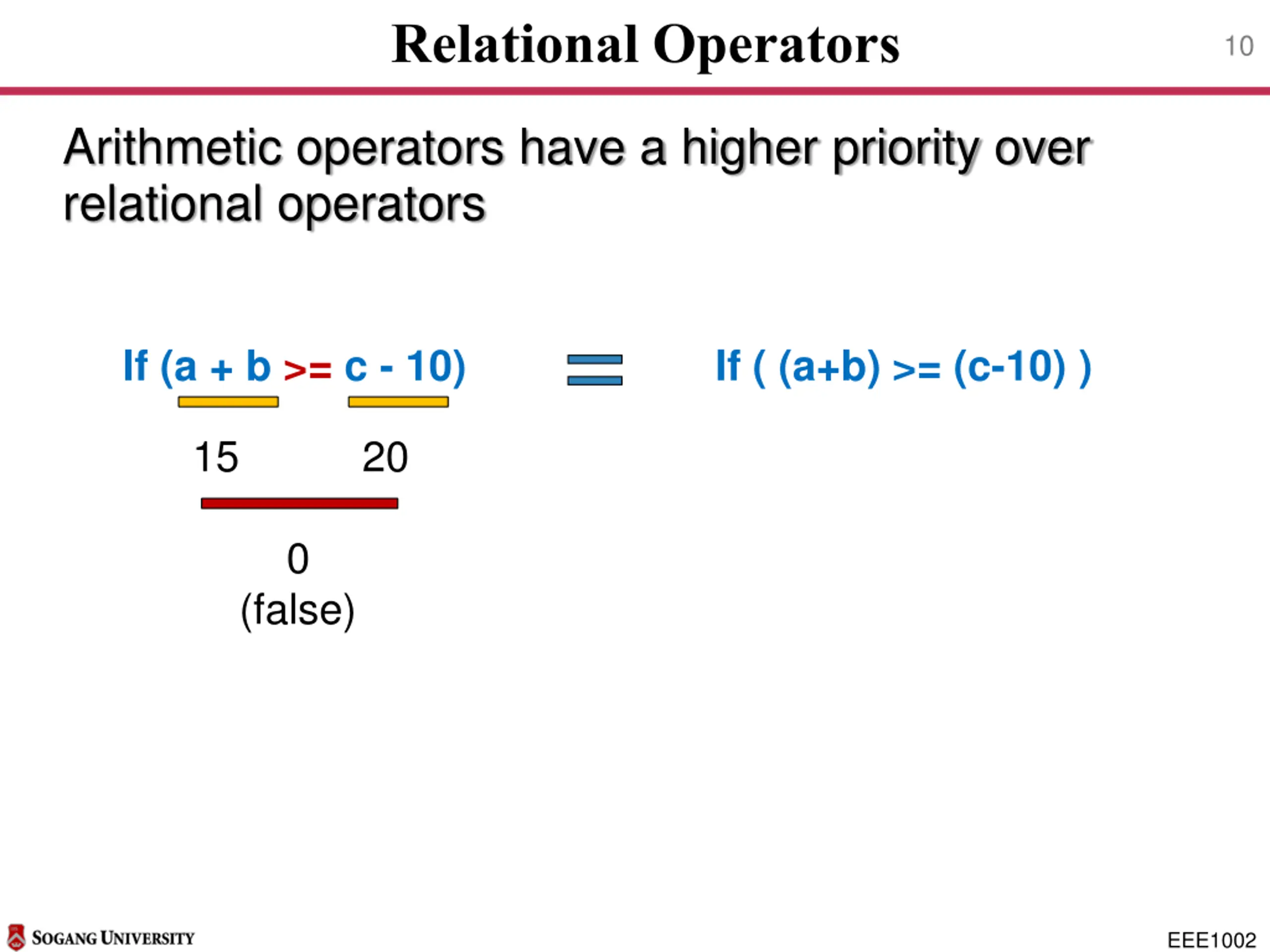 Relational Operators

10

Arithmetic operators have a higher priority over relational operators

If (a + b >= c - 10) = If ( (a+b) >= (c-10) )

15 20

0
(false)

SOGANG UNIVERSITY

EEE1002